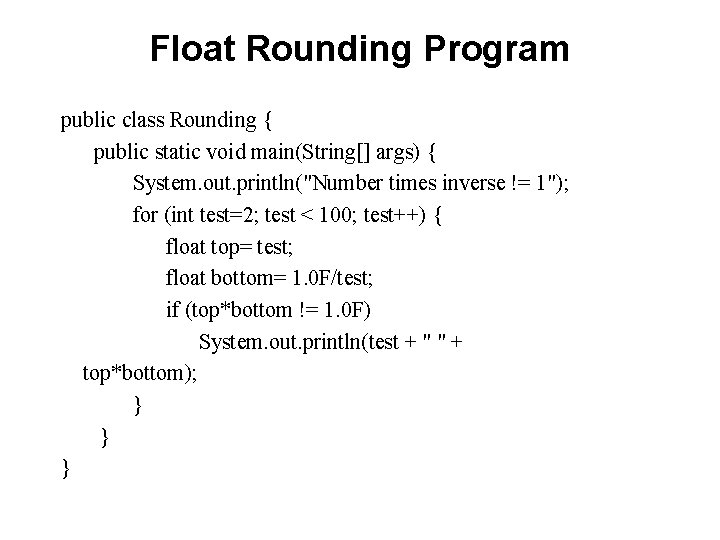 Float Rounding Program

public class Rounding {
public static void main(String[] args) {
System.out.println("Number times inverse != 1");
for (int test=2; test < 100; test++) {
float top= test;
float bottom= 1.0F/test;
if (top*bottom != 1.0F)
System.out.println(test + " " +
top*bottom);
}
}
}